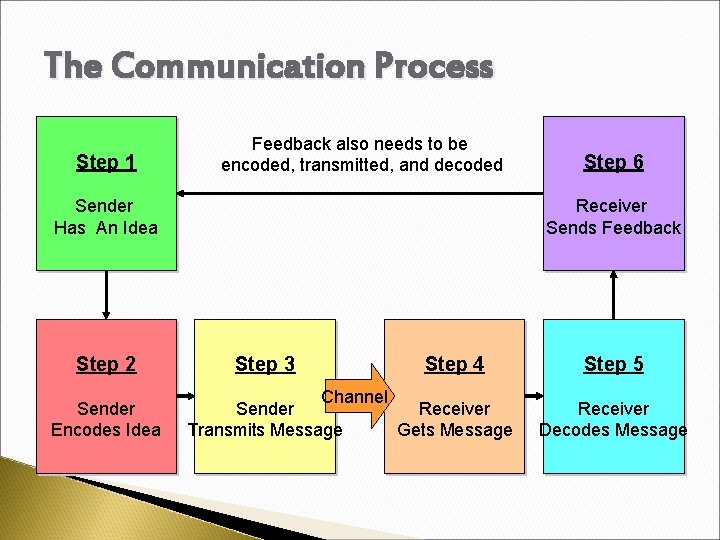 The Communication Process

Step 1

Sender Has An Idea

Feedback also needs to be encoded, transmitted, and decoded

Step 6

Receiver Sends Feedback

Step 2

Sender Encodes Idea

Step 3

Sender Transmits Message

Channel

Step 4

Receiver Gets Message

Step 5

Receiver Decodes Message